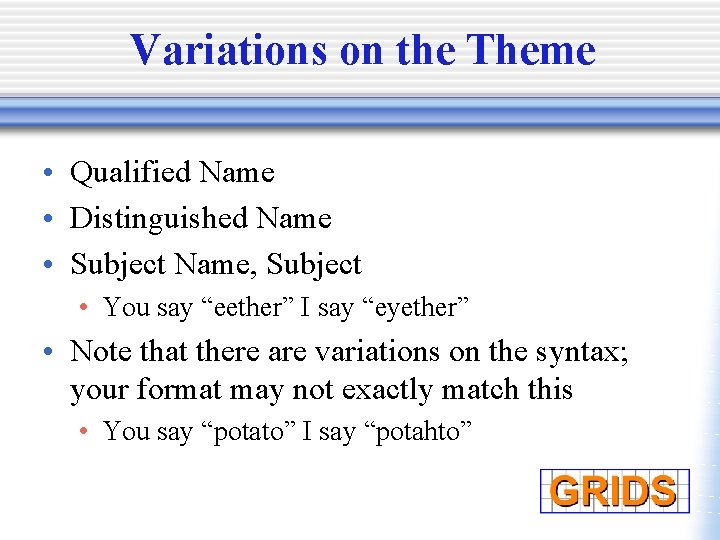 Variations on the Theme

• Qualified Name
• Distinguished Name
• Subject Name, Subject
  • You say “eether” I say “eyether”
• Note that there are variations on the syntax; your format may not exactly match this
  • You say “potato” I say “potahto”

GRIDS